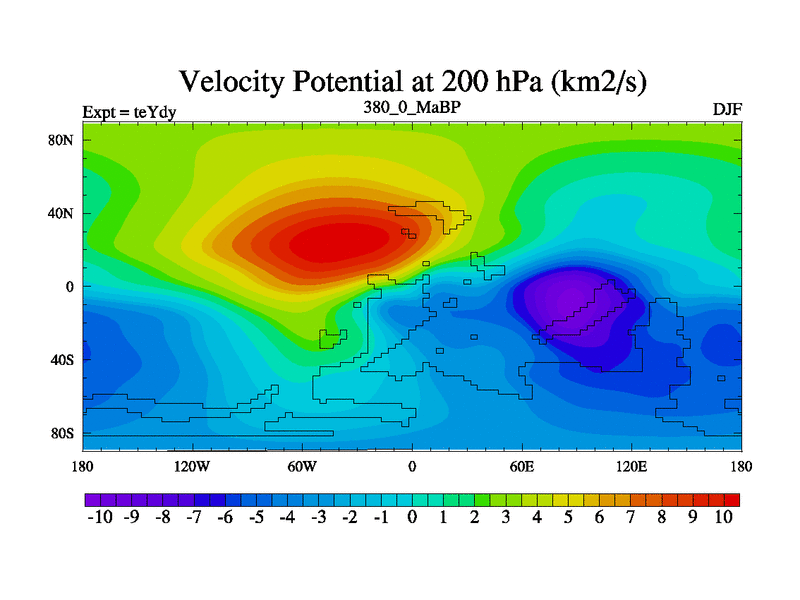 Velocity Potential at 200 hPa (km2/s)
Expt = teYdy
380_0_MaBP
DJF

80N
40N
0
40S
80S

180 120W 60W 0 60E 120E 180

-10 -9 -8 -7 -6 -5 -4 -3 -2 -1 0 1 2 3 4 5 6 7 8 9 10